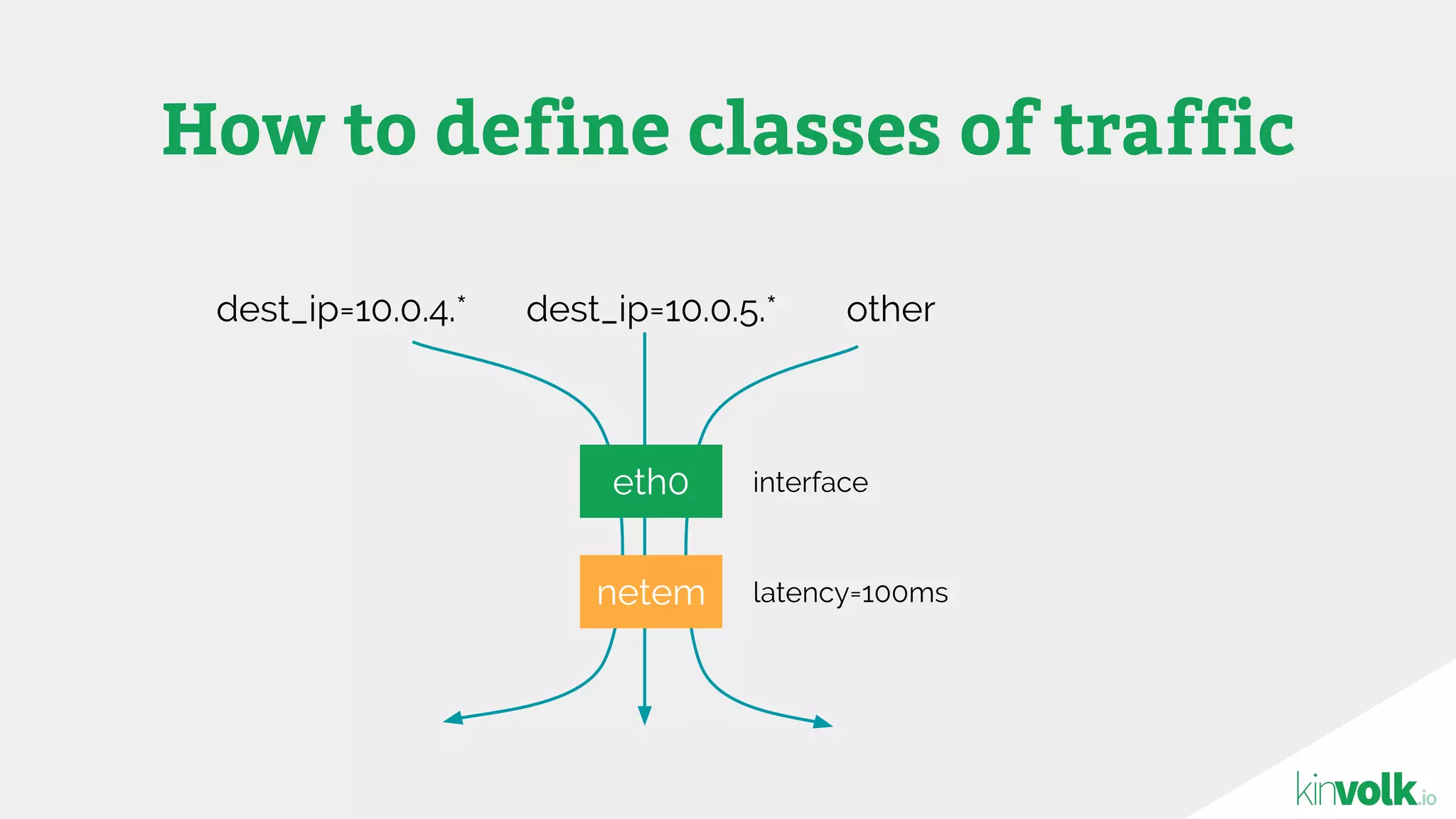 How to define classes of traffic

dest_ip=10.0.4.*

dest_ip=10.0.5.*

other

eth0

interface

netem

latency=100ms

kinvolk.io